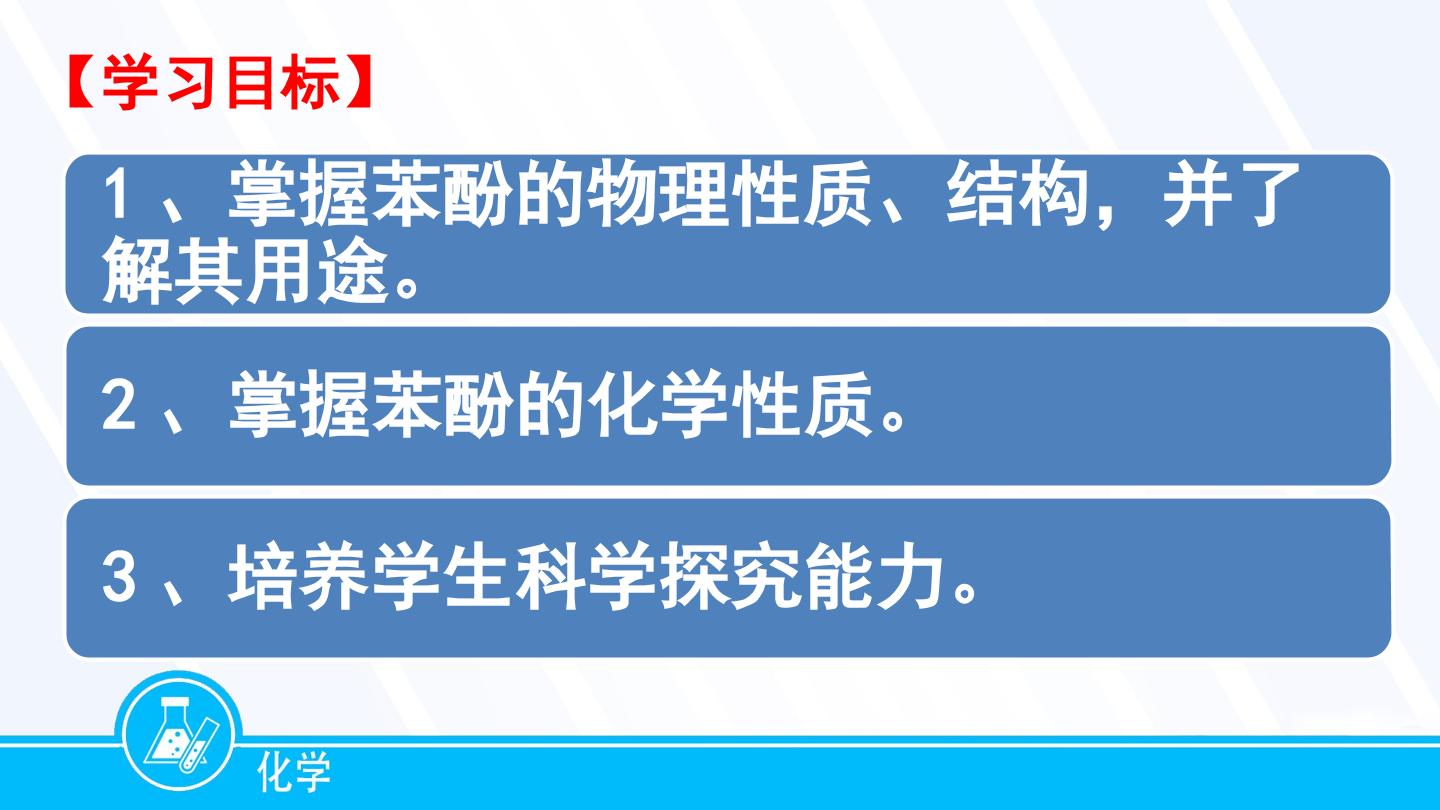 【学习目标】

1、掌握苯酚的物理性质、结构，并了解其用途。

2、掌握苯酚的化学性质。

3、培养学生科学探究能力。

化学